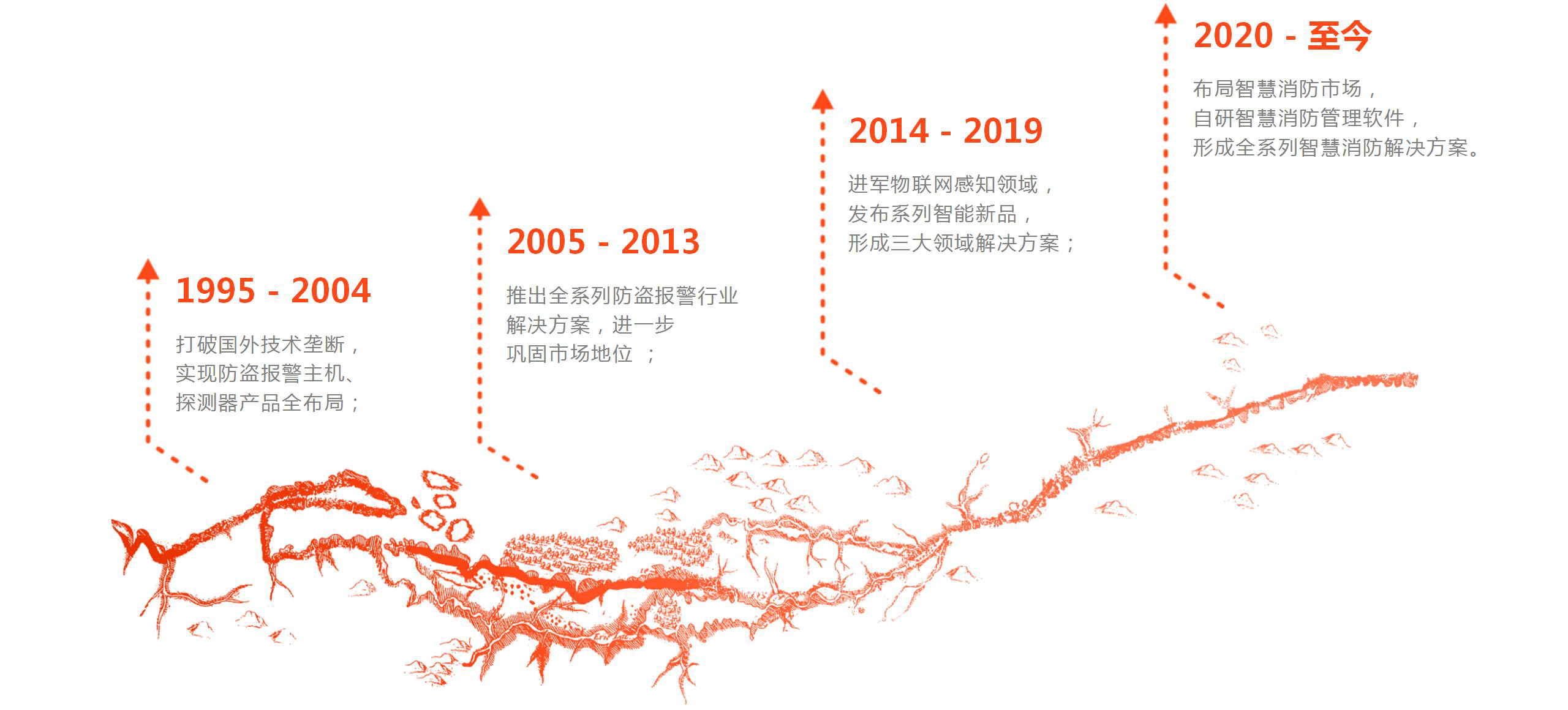 1995 - 2004

打破国外技术垄断，
实现防盗报警主机、
探测器产品全布局；

2005 - 2013

推出全系列防盗报警行业
解决方案，进一步
巩固市场地位 ；

2014 - 2019

进军物联网感知领域，
发布系列智能新品，
形成三大领域解决方案；

2020 - 至今

布局智慧消防市场，
自研智慧消防管理软件，
形成全系列智慧消防解决方案。